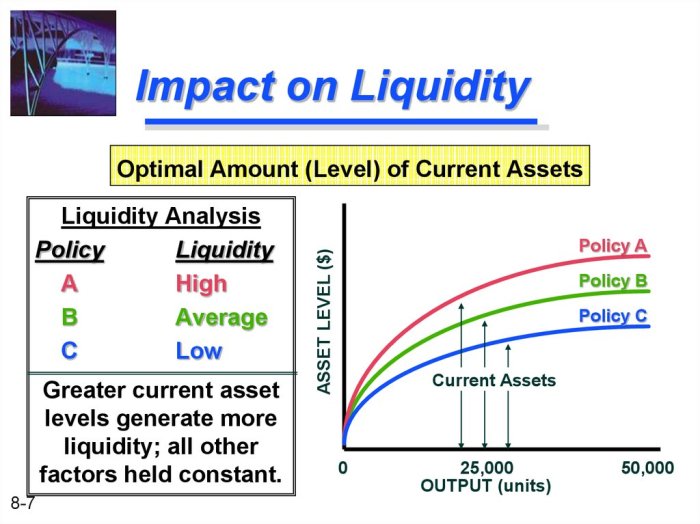 Impact on Liquidity

Optimal Amount (Level) of Current Assets

Liquidity Analysis

| Policy | Liquidity |
|---|---|
| A | High |
| B | Average |
| C | Low |

Greater current asset levels generate more liquidity; all other factors held constant.

ASSET LEVEL ($)

Policy A
Policy B
Policy C

Current Assets

0
25,000
50,000
OUTPUT (units)

8-7